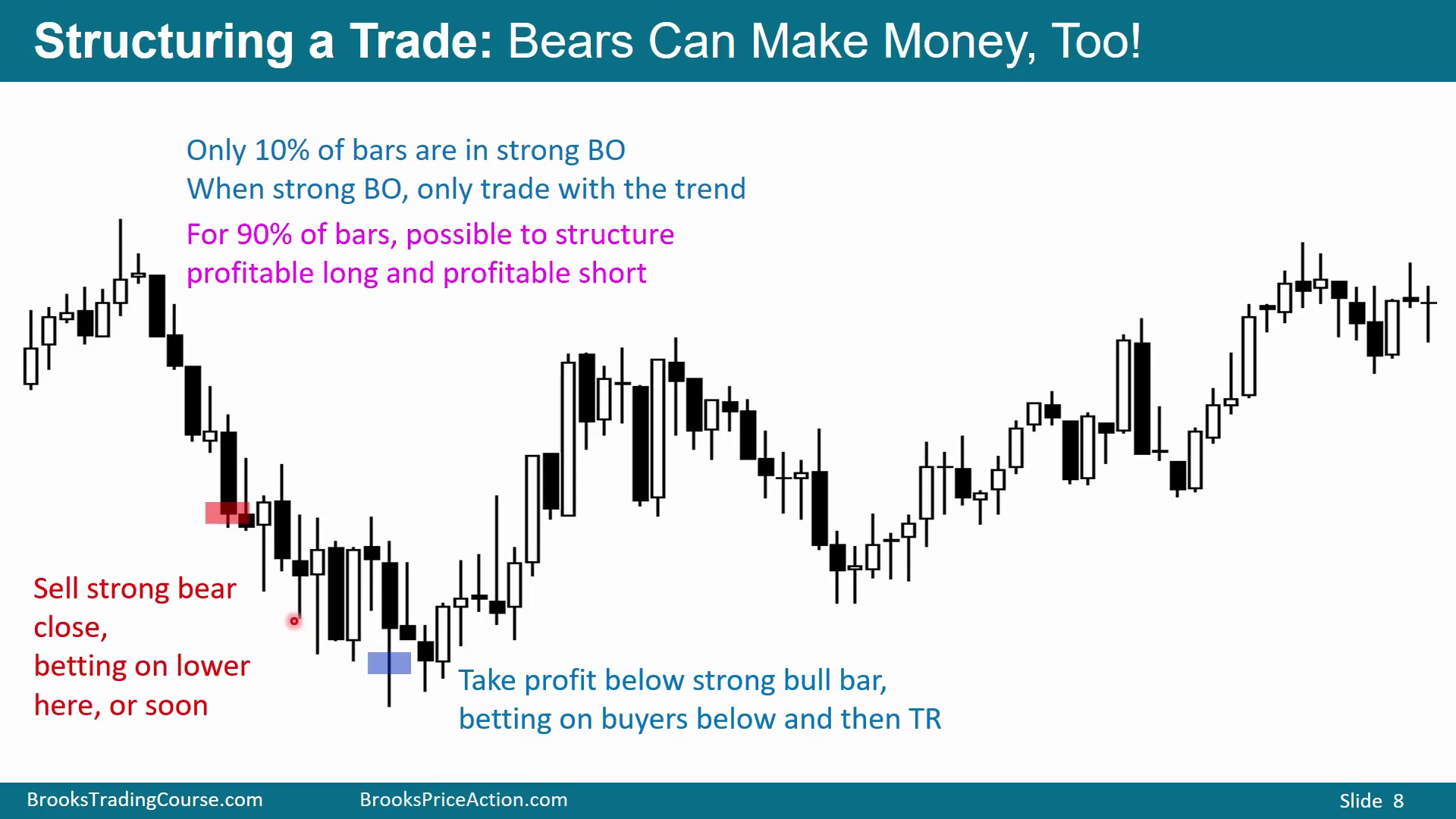 Structuring a Trade: Bears Can Make Money, Too!

Only 10% of bars are in strong BO
When strong BO, only trade with the trend

For 90% of bars, possible to structure
profitable long and profitable short

Sell strong bear close,
betting on lower here, or soon

Take profit below strong bull bar,
betting on buyers below and then TR

BrooksTradingCourse.com BrooksPriceAction.com Slide 8